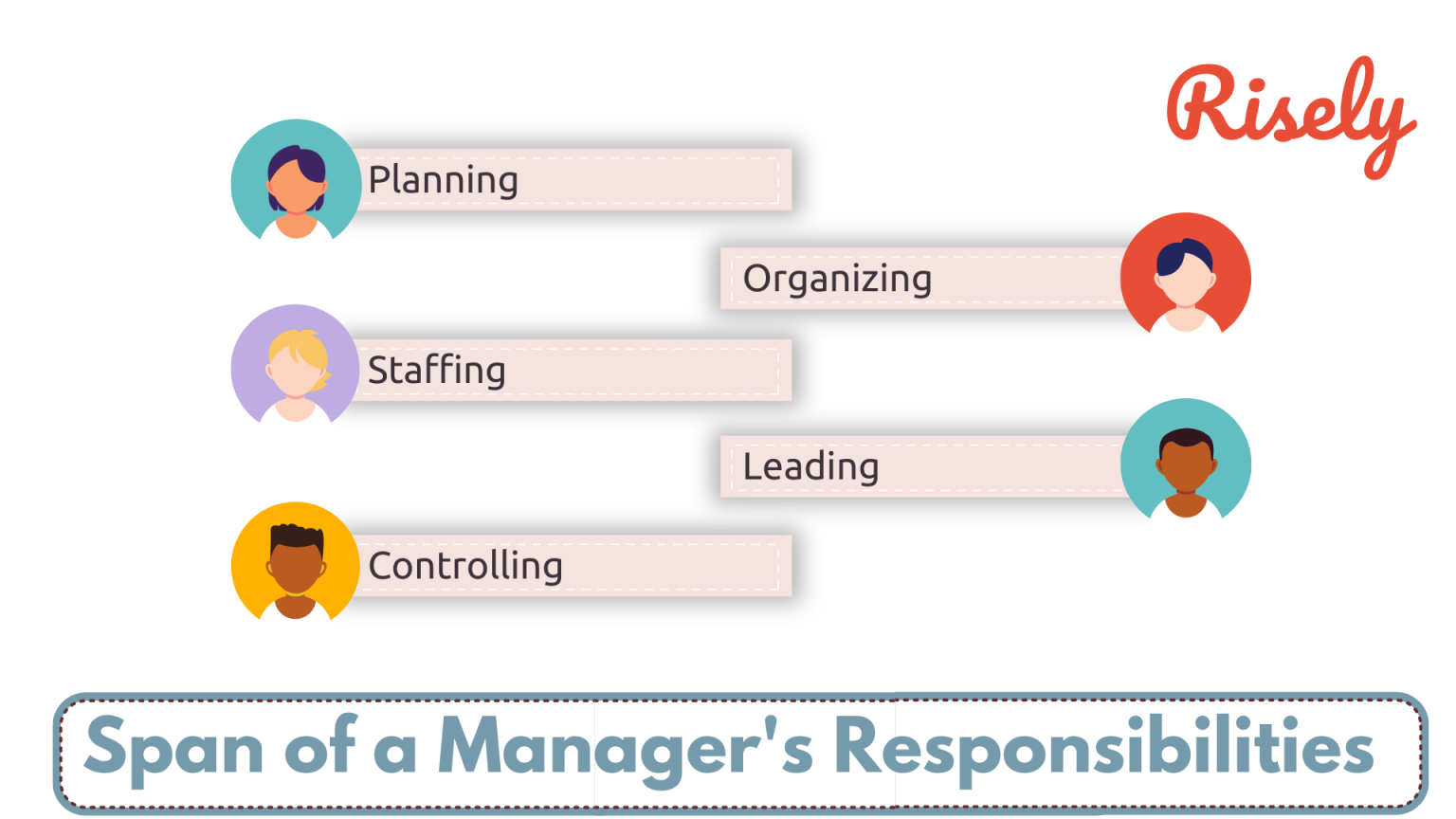 Risely

Planning

Organizing

Staffing

Leading

Controlling

Span of a Manager's Responsibilities